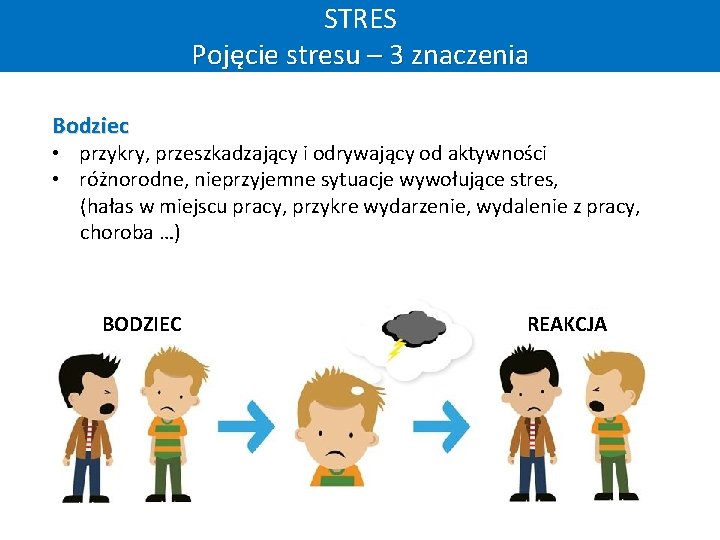 STRES
Pojęcie stresu – 3 znaczenia

Bodziec
• przykry, przeszkadzający i odrywający od aktywności
• różnorodne, nieprzyjemne sytuacje wywołujące stres, (hałas w miejscu pracy, przykre wydarzenie, wydalenie z pracy, choroba …)

BODZIEC

REAKCJA